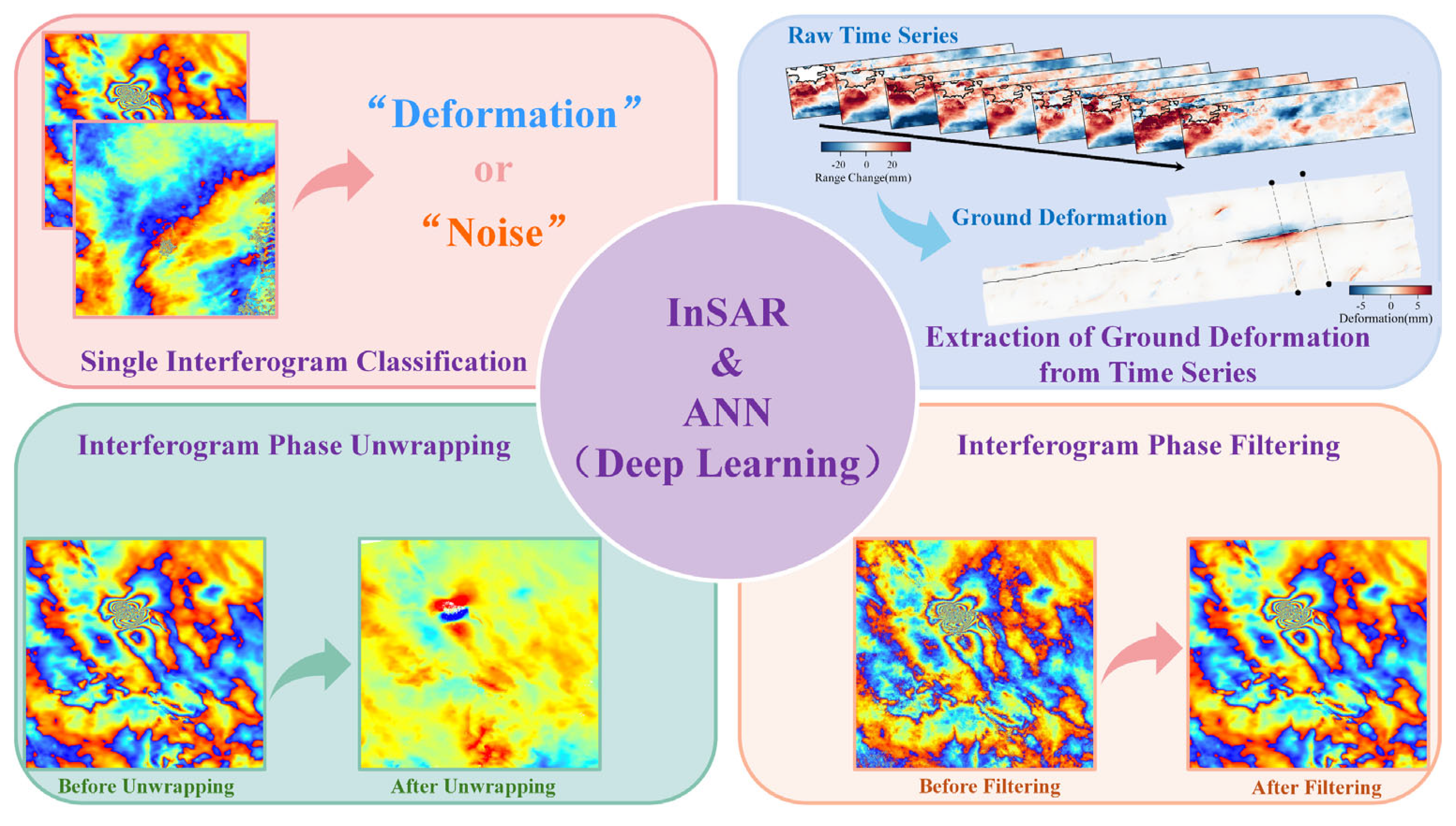 “Deformation”
or
“Noise”

Single Interferogram Classification

Raw Time Series

-20 0 20
Range Change(mm)

Ground Deformation

-5 0 5
Deformation(mm)

Extraction of Ground Deformation from Time Series

InSAR
&
ANN
（Deep Learning）

Interferogram Phase Unwrapping

Before Unwrapping

After Unwrapping

Interferogram Phase Filtering

Before Filtering

After Filtering